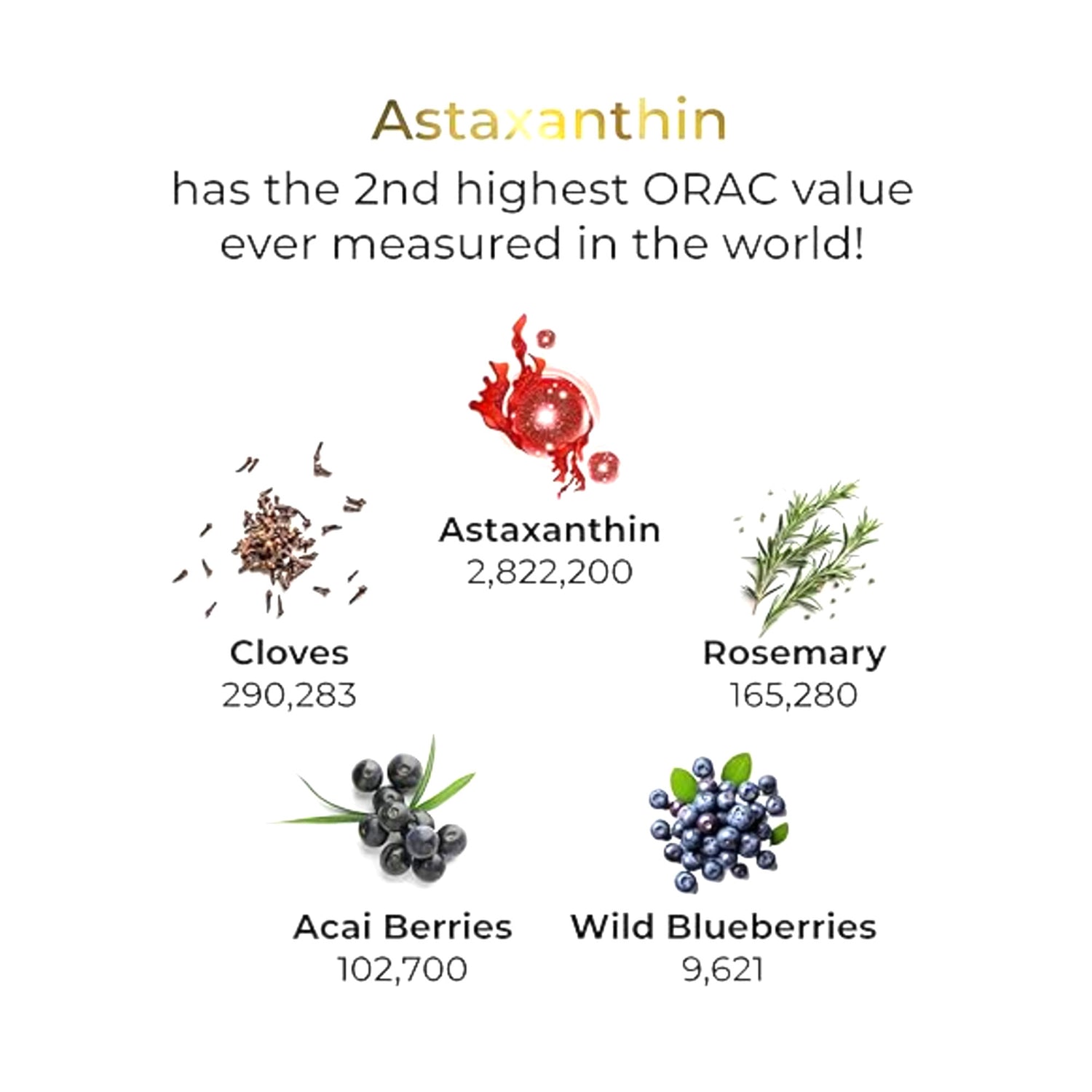 Astaxanthin
has the 2nd highest ORAC value ever measured in the world!

Astaxanthin
2,822,200

Cloves
290,283

Rosemary
165,280

Acai Berries
102,700

Wild Blueberries
9,621